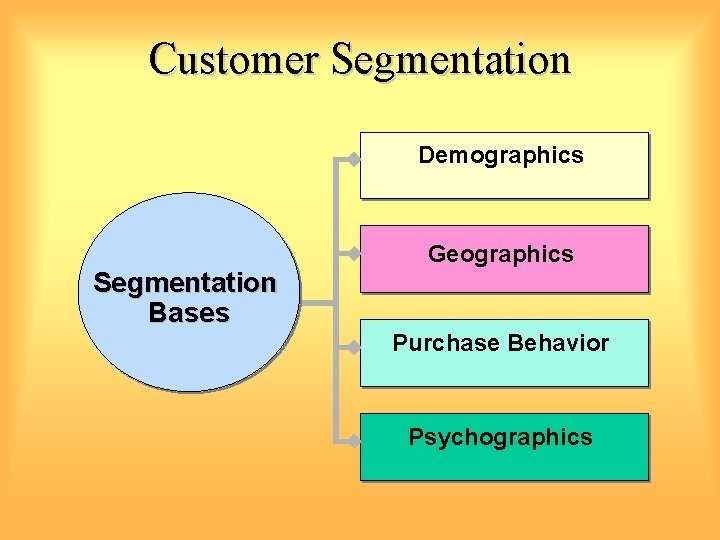 Customer Segmentation

Segmentation Bases

Demographics

Geographics

Purchase Behavior

Psychographics